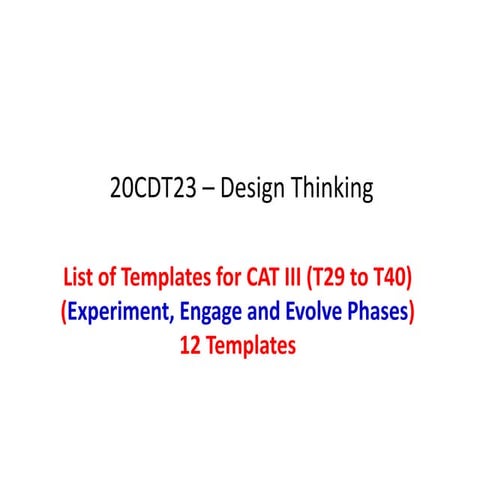 20CDT23 – Design Thinking

List of Templates for CAT III (T29 to T40)
(Experiment, Engage and Evolve Phases)
12 Templates